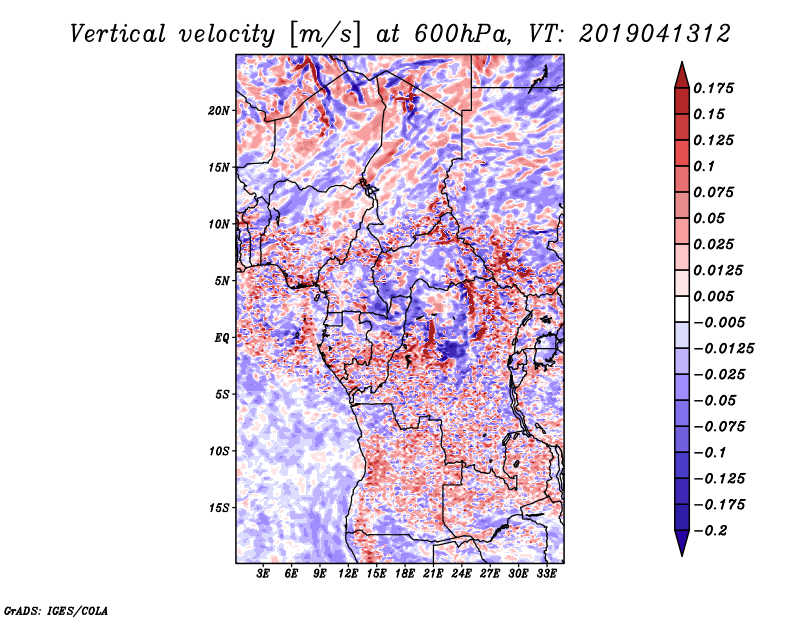 Vertical velocity [m/s] at 600hPa, VT: 2019041312

20N
15N
10N
5N
EQ
5S
10S
15S

3E 6E 9E 12E 15E 18E 21E 24E 27E 30E 33E

0.175
0.15
0.125
0.1
0.075
0.05
0.025
0.0125
0.005
−0.005
−0.0125
−0.025
−0.05
−0.075
−0.1
−0.125
−0.175
−0.2

GrADS: IGES/COLA